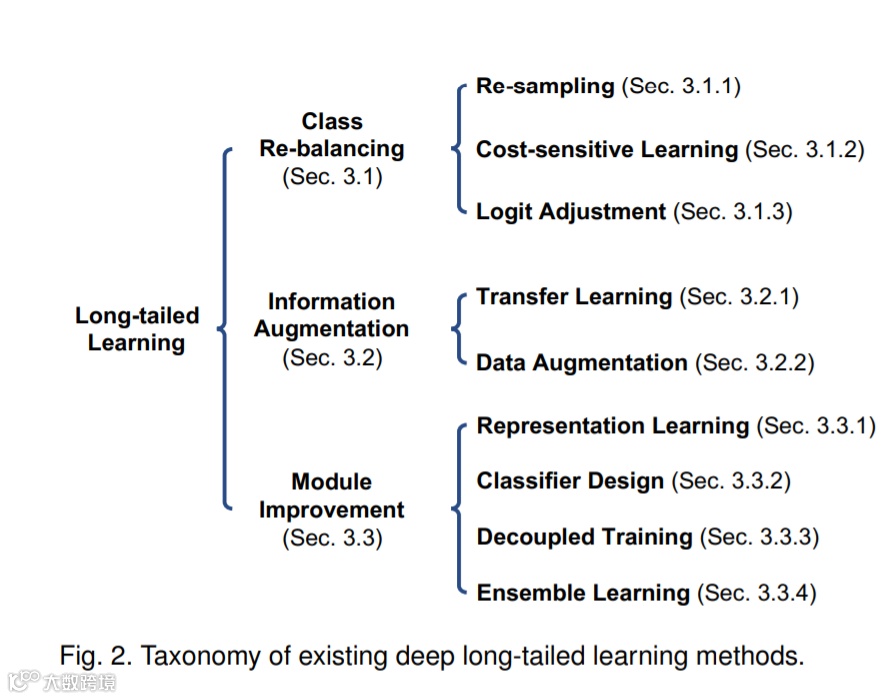 Long-tailed Learning

Class Re-balancing (Sec. 3.1)

Re-sampling (Sec. 3.1.1)

Cost-sensitive Learning (Sec. 3.1.2)

Logit Adjustment (Sec. 3.1.3)

Information Augmentation (Sec. 3.2)

Transfer Learning (Sec. 3.2.1)

Data Augmentation (Sec. 3.2.2)

Module Improvement (Sec. 3.3)

Representation Learning (Sec. 3.3.1)

Classifier Design (Sec. 3.3.2)

Decoupled Training (Sec. 3.3.3)

Ensemble Learning (Sec. 3.3.4)

Fig. 2. Taxonomy of existing deep long-tailed learning methods.

大数跨境